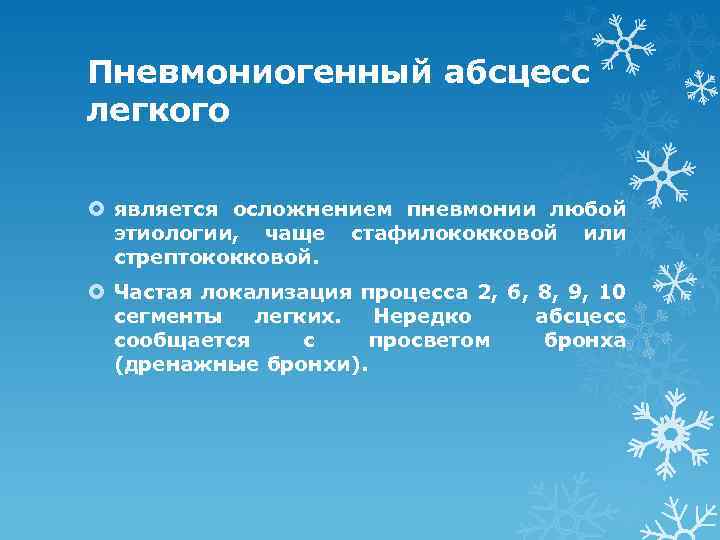 Пневмониогенный абсцесс легкого

является осложнением пневмонии любой этиологии, чаще стафилококковой или стрептококковой.

Частая локализация процесса 2, 6, 8, 9, 10 сегменты легких. Нередко абсцесс сообщается с просветом бронха (дренажные бронхи).